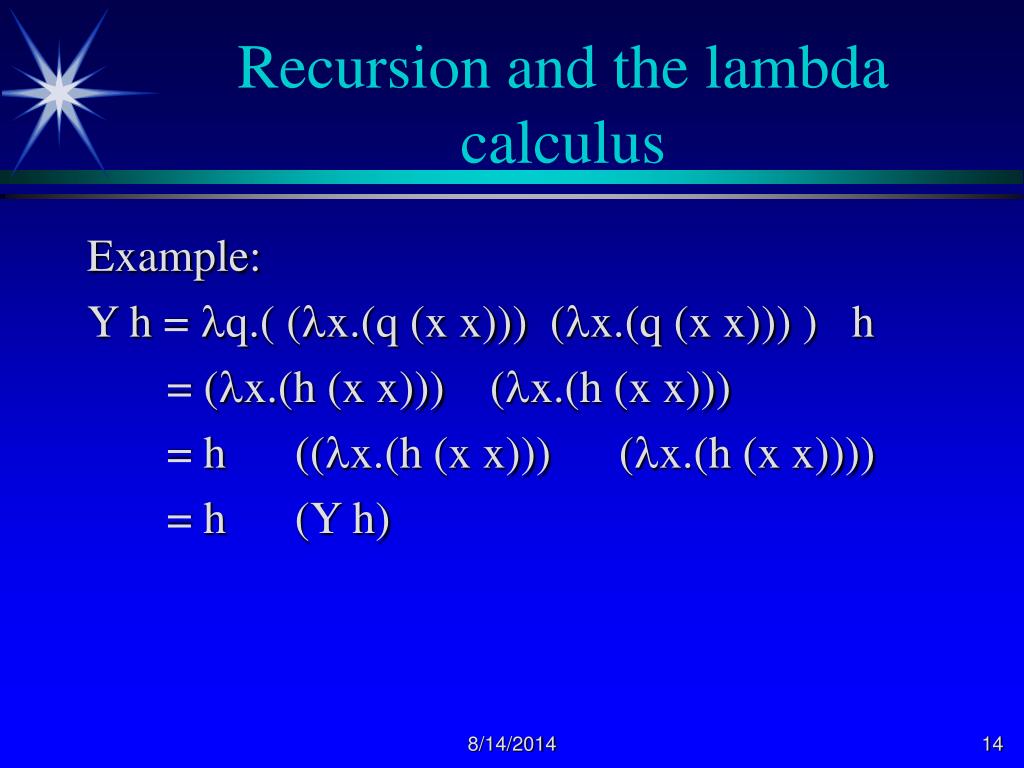 Recursion and the lambda calculus

Example:

Y h = λq.( (λx.(q (x x))) (λx.(q (x x))) ) h

= (λx.(h (x x))) (λx.(h (x x)))

= h ((λx.(h (x x))) (λx.(h (x x))))

= h (Y h)

8/14/2014

14